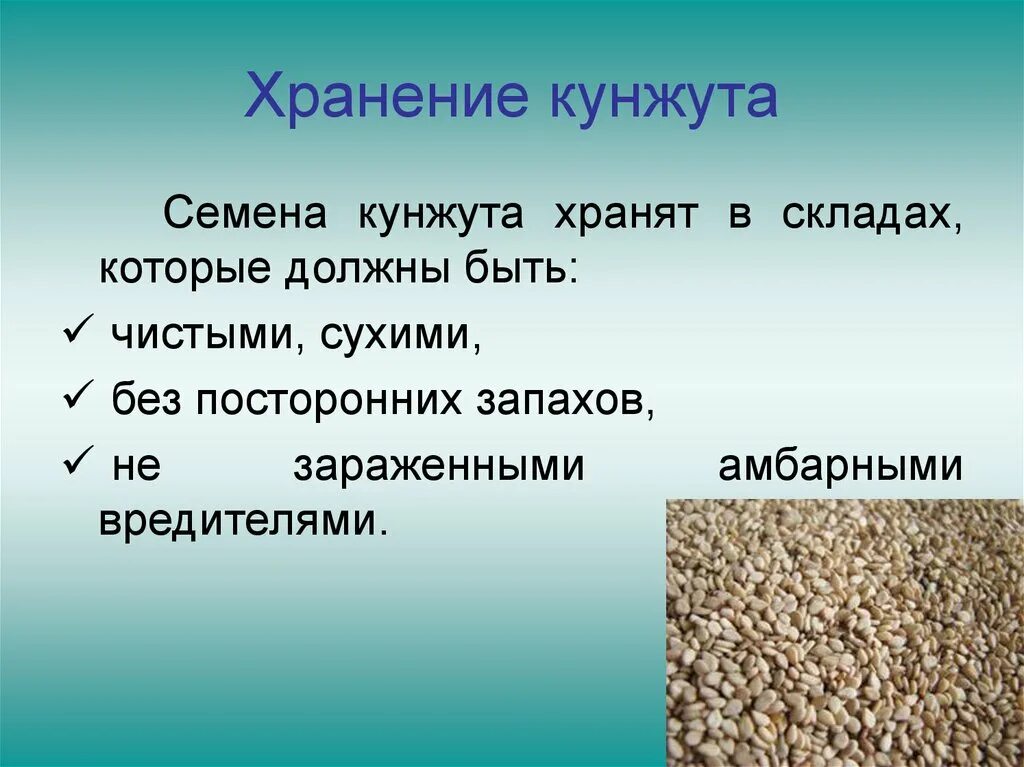 Хранение кунжута

Семена кунжута хранят в складах, которые должны быть:

✓ чистыми, сухими,

✓ без посторонних запахов,

✓ не зараженными амбарными вредителями.